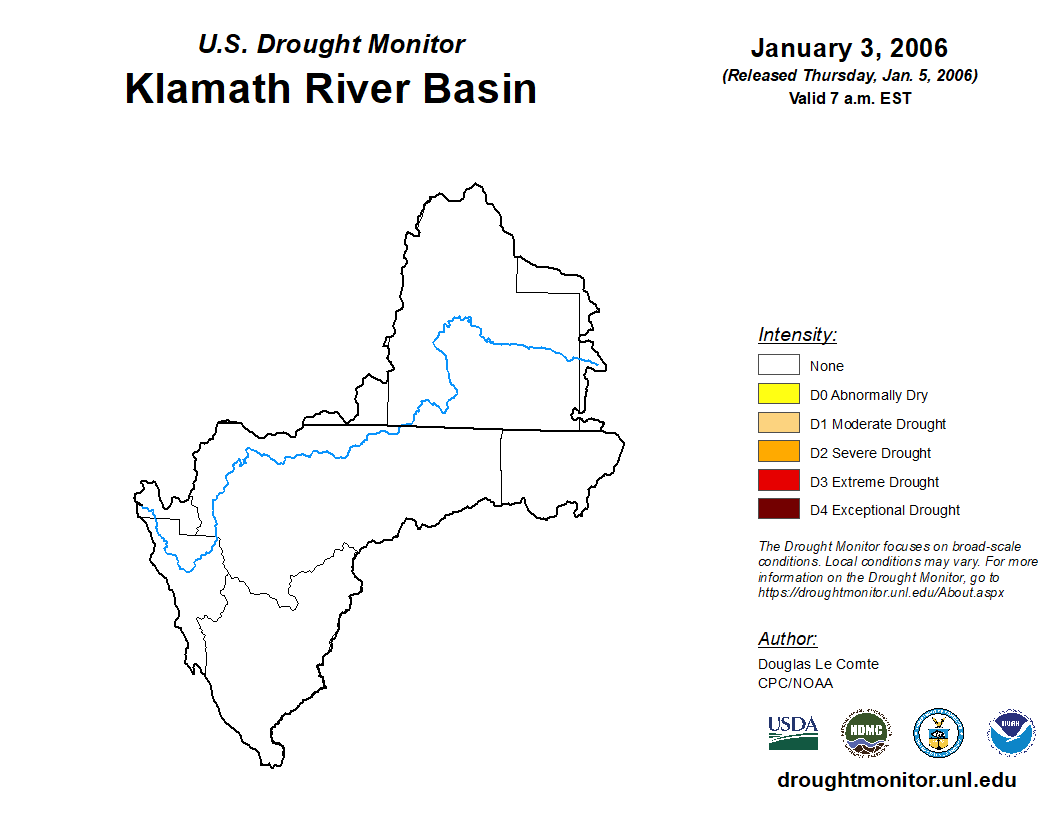 U.S. Drought Monitor
Klamath River Basin

January 3, 2006
(Released Thursday, Jan. 5, 2006)
Valid 7 a.m. EST

Intensity:
None
D0 Abnormally Dry
D1 Moderate Drought
D2 Severe Drought
D3 Extreme Drought
D4 Exceptional Drought

The Drought Monitor focuses on broad-scale conditions. Local conditions may vary. For more information on the Drought Monitor, go to https://droughtmonitor.unl.edu/About.aspx

Author:
Douglas Le Comte
CPC/NOAA

USDA
NDMC
NOAA

droughtmonitor.unl.edu